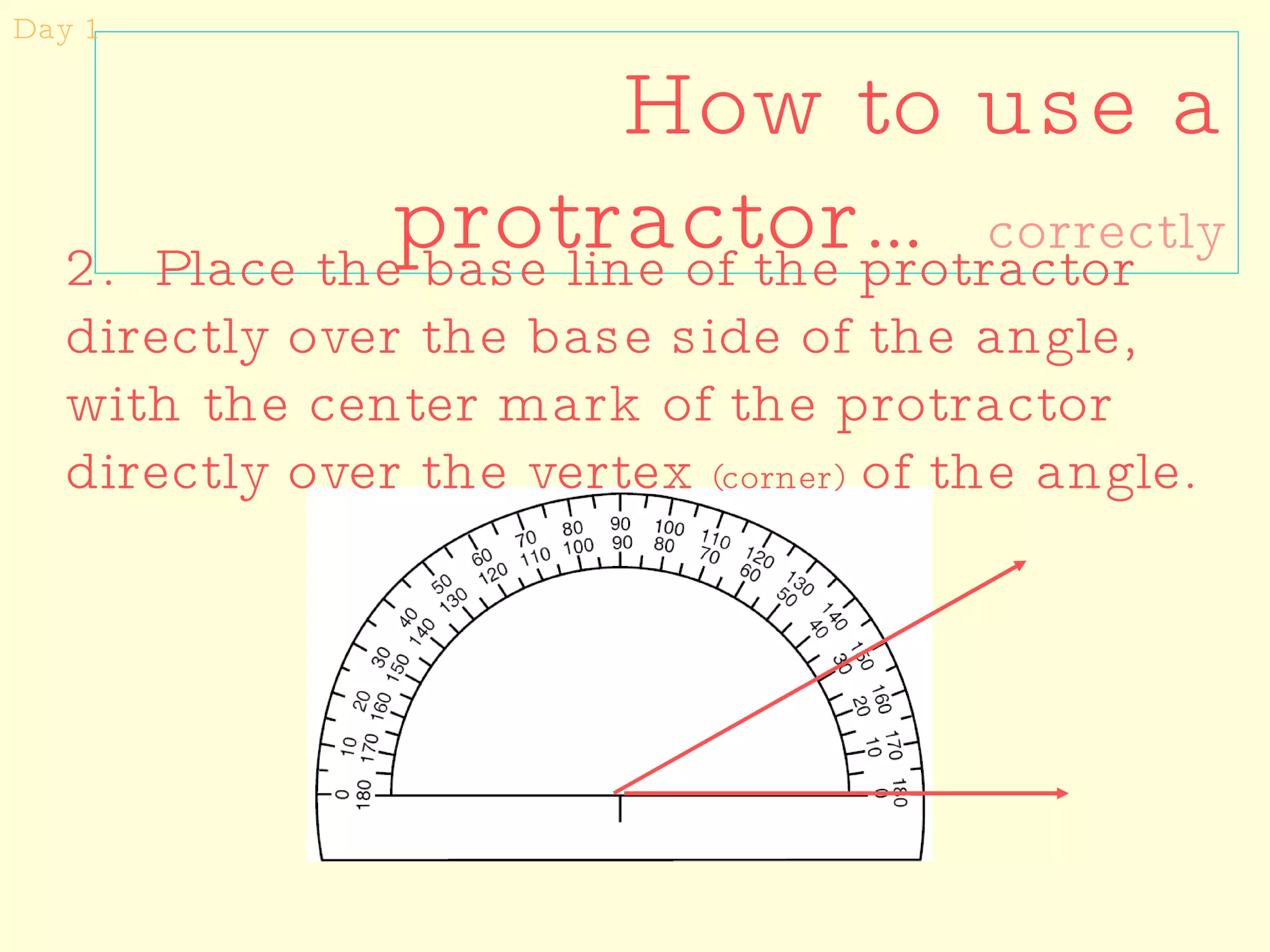 Day 1

How to use a protractor… correctly

2. Place the base line of the protractor directly over the base side of the angle, with the center mark of the protractor directly over the vertex (corner) of the angle.

0 10 20 30 40 50 60 70 80 90 100 110 120 130 140 150 160 170 180
180 170 160 150 140 130 120 110 100 90 80 70 60 50 40 30 20 10 0